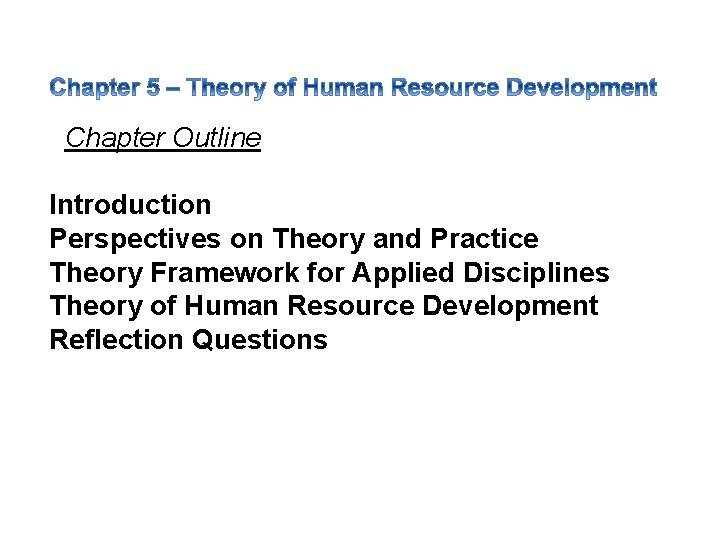 Chapter 5 – Theory of Human Resource Development

Chapter Outline

Introduction
Perspectives on Theory and Practice
Theory Framework for Applied Disciplines
Theory of Human Resource Development
Reflection Questions